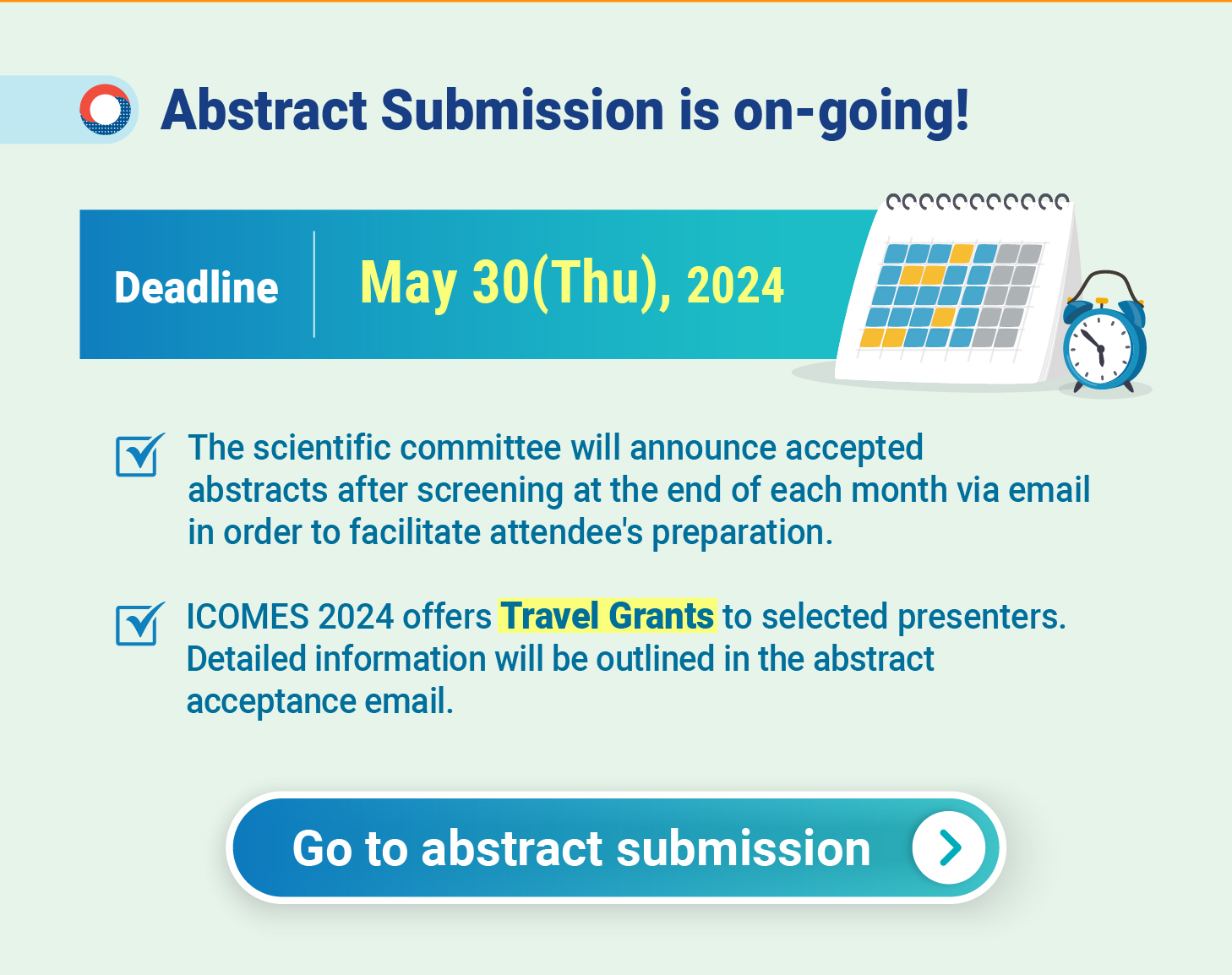 Abstract Submission is on-going!

Deadline

May 30(Thu), 2024

The scientific committee will announce accepted abstracts after screening at the end of each month via email in order to facilitate attendee's preparation.

ICOMES 2024 offers Travel Grants to selected presenters. Detailed information will be outlined in the abstract acceptance email.

Go to abstract submission